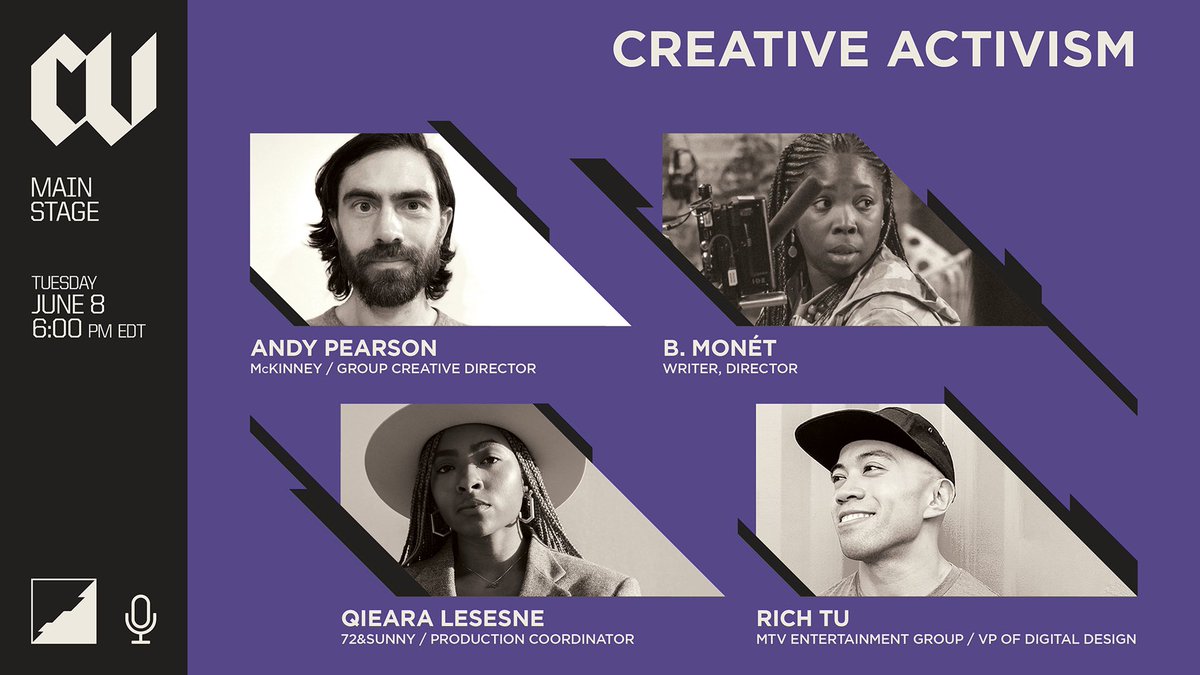 CW

MAIN STAGE

TUESDAY
JUNE 8
6:00 PM EDT

CREATIVE ACTIVISM

ANDY PEARSON
McKINNEY / GROUP CREATIVE DIRECTOR

B. MONÉT
WRITER, DIRECTOR

QIEARA LESESNE
72&SUNNY / PRODUCTION COORDINATOR

RICH TU
MTV ENTERTAINMENT GROUP / VP OF DIGITAL DESIGN